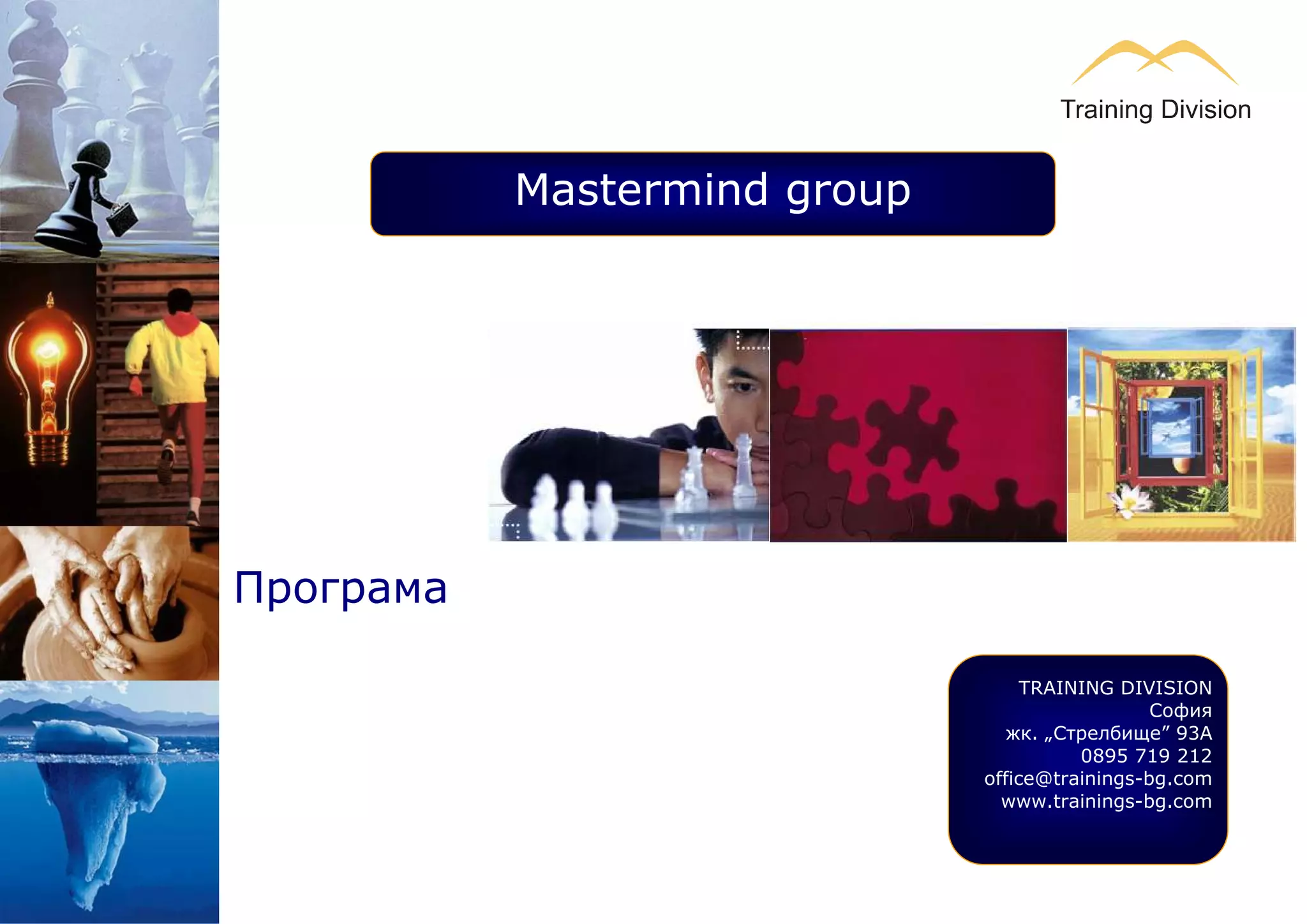 Training Division

Mastermind group

Програма

TRAINING DIVISION
София
жк. „Стрелбище” 93А
0895 719 212
office@trainings-bg.com
www.trainings-bg.com